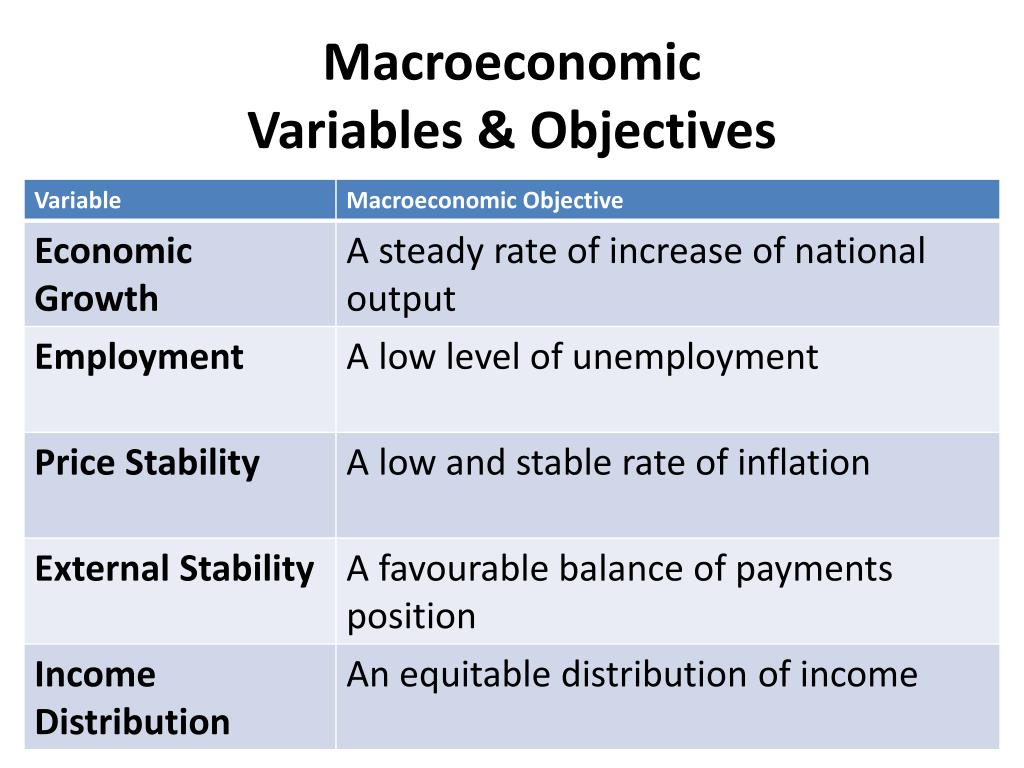 Macroeconomic
Variables & Objectives

| Variable | Macroeconomic Objective |
|---|---|
| Economic Growth | A steady rate of increase of national output |
| Employment | A low level of unemployment |
| Price Stability | A low and stable rate of inflation |
| External Stability | A favourable balance of payments position |
| Income Distribution | An equitable distribution of income |